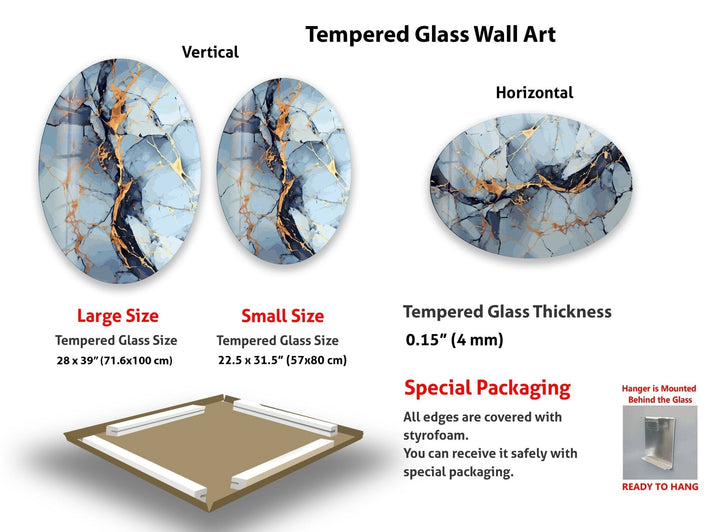 Tempered Glass Wall Art

Vertical

Horizontal

Large Size
Tempered Glass Size
28 x 39" (71.6x100 cm)

Small Size
Tempered Glass Size
22.5 x 31.5" (57x80 cm)

Tempered Glass Thickness
0.15" (4 mm)

Special Packaging
All edges are covered with styrofoam.
You can receive it safely with special packaging.

Hanger is Mounted Behind the Glass

READY TO HANG